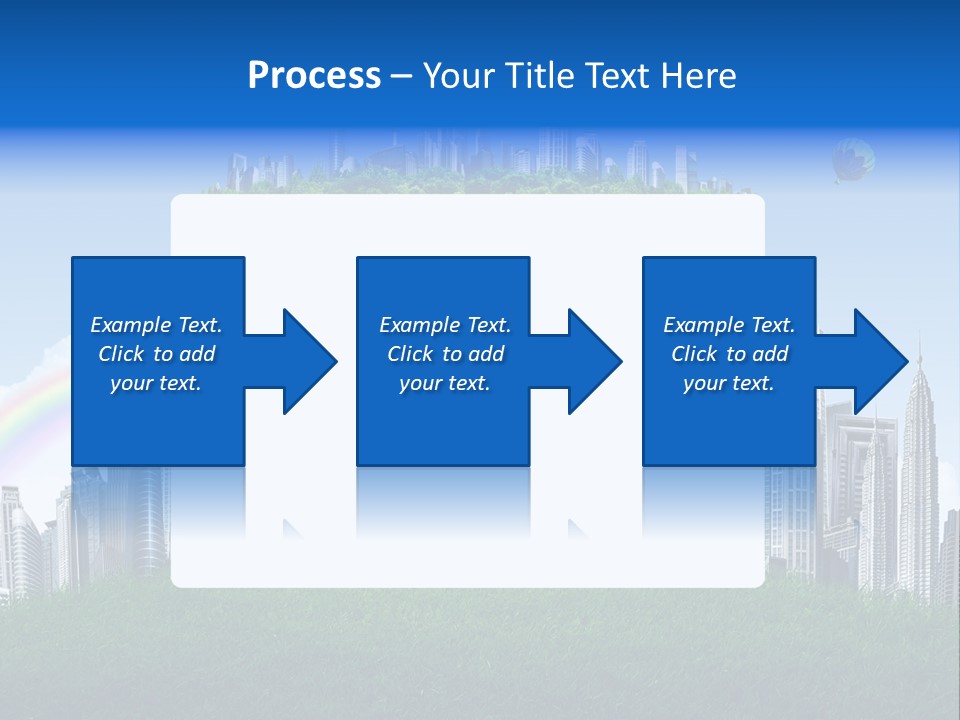 Process – Your Title Text Here

Example Text. Click to add your text.

Example Text. Click to add your text.

Example Text. Click to add your text.